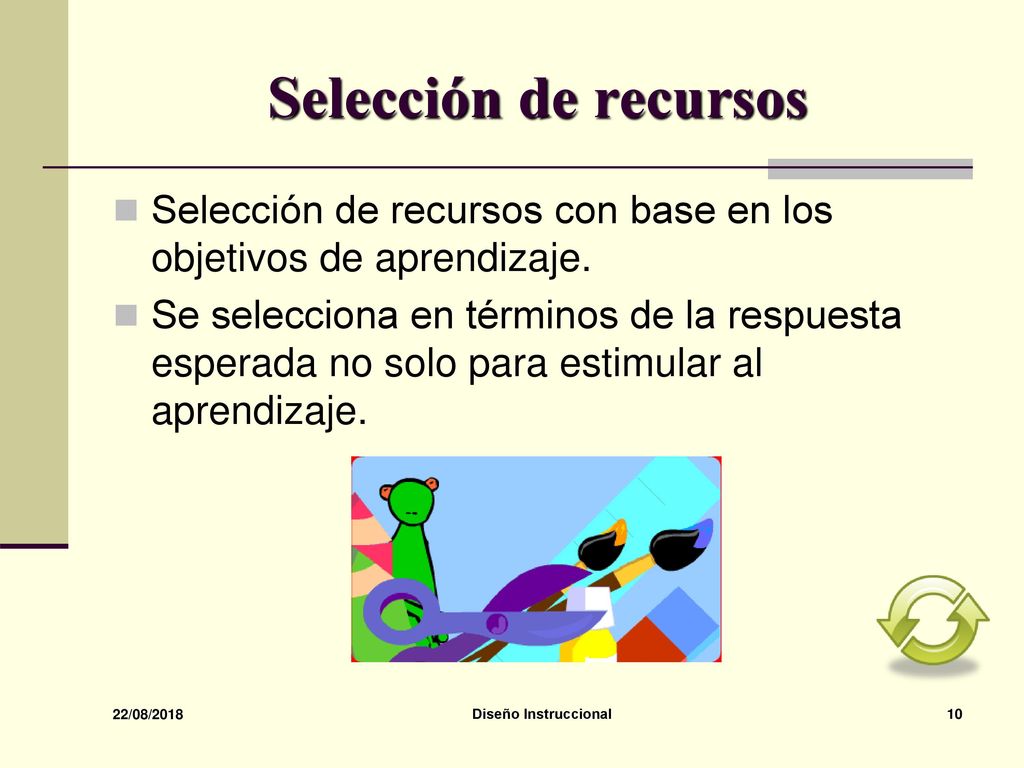 Selección de recursos

Selección de recursos con base en los objetivos de aprendizaje.

Se selecciona en términos de la respuesta esperada no solo para estimular al aprendizaje.

22/08/2018

Diseño Instruccional

10